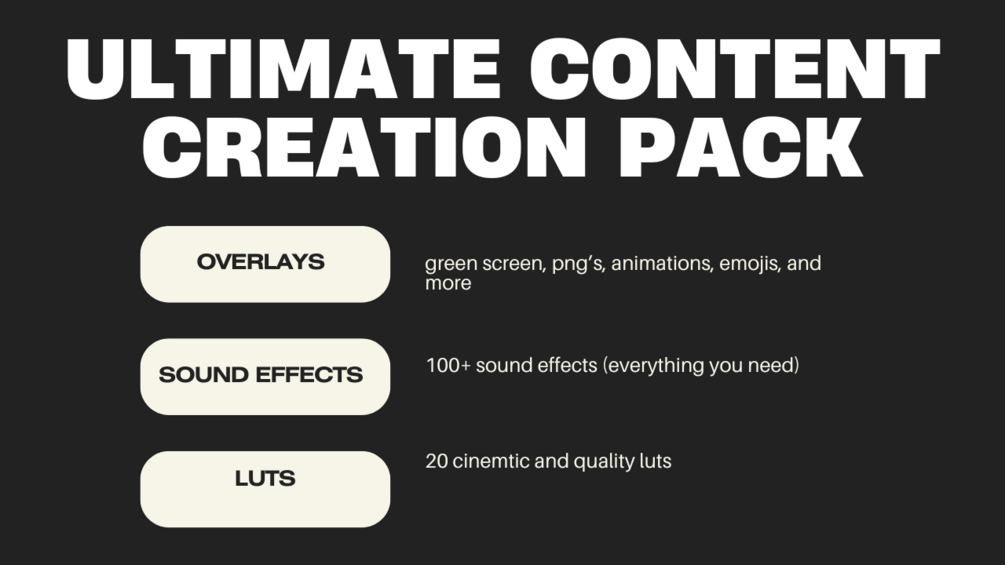 ULTIMATE CONTENT CREATION PACK

OVERLAYS

green screen, png's, animations, emojis, and more

SOUND EFFECTS

100+ sound effects (everything you need)

LUTS

20 cinemtic and quality luts